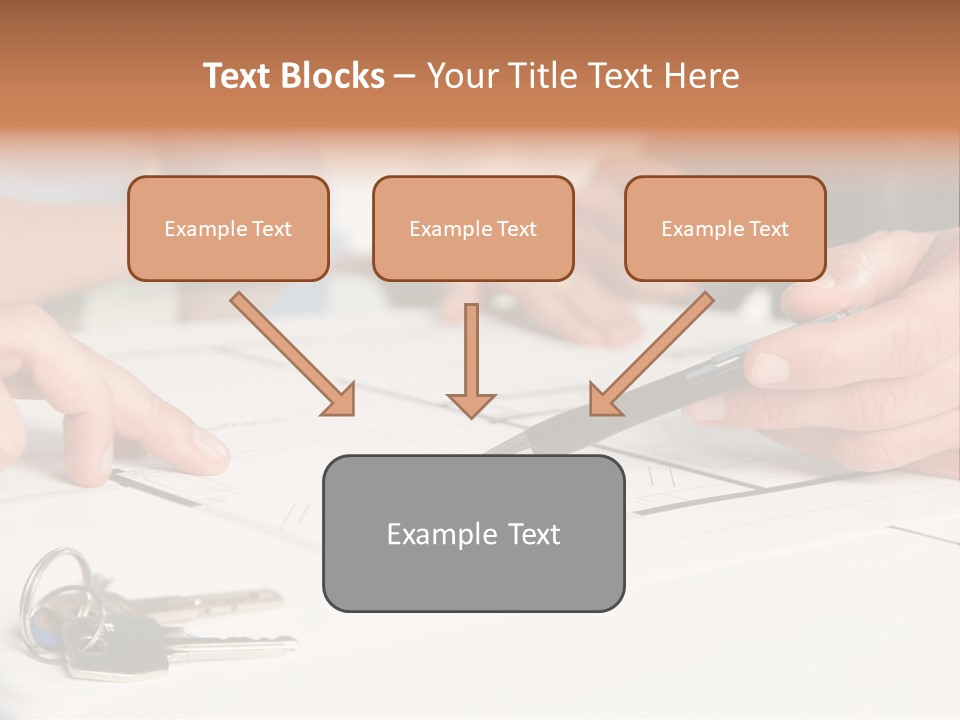 Text Blocks – Your Title Text Here

Example Text

Example Text

Example Text

Example Text